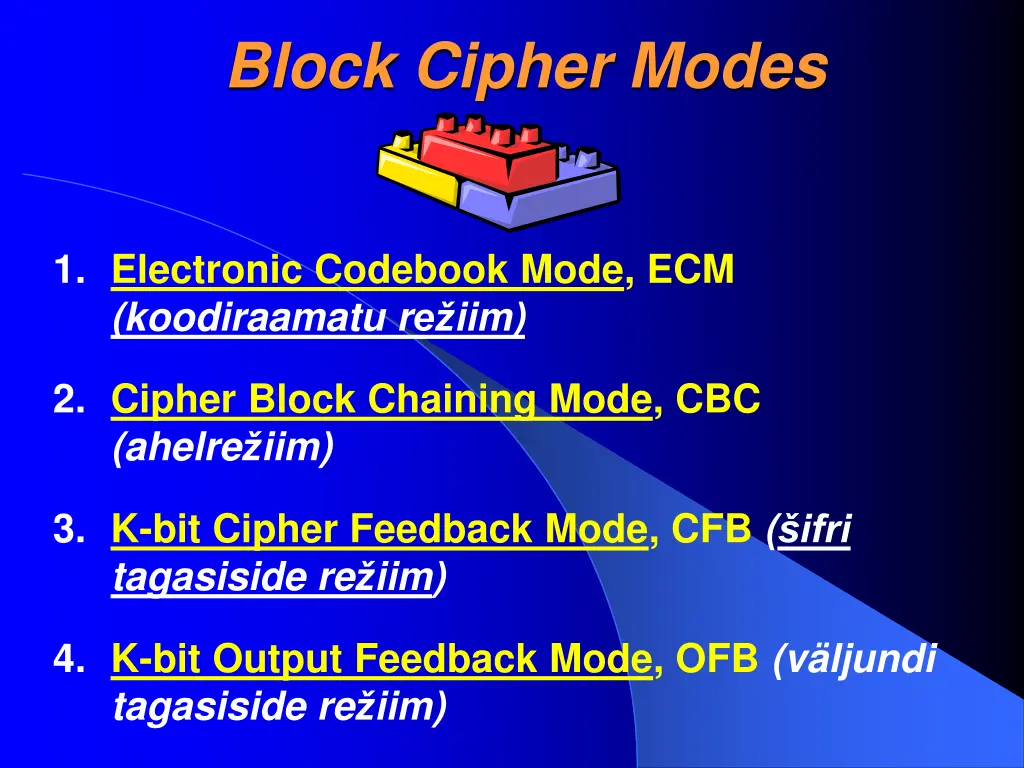 Block Cipher Modes

1. Electronic Codebook Mode, ECM (koodiraamatu režiim)

2. Cipher Block Chaining Mode, CBC (ahelrežiim)

3. K-bit Cipher Feedback Mode, CFB (šifri tagasiside režiim)

4. K-bit Output Feedback Mode, OFB (väljundi tagasiside režiim)